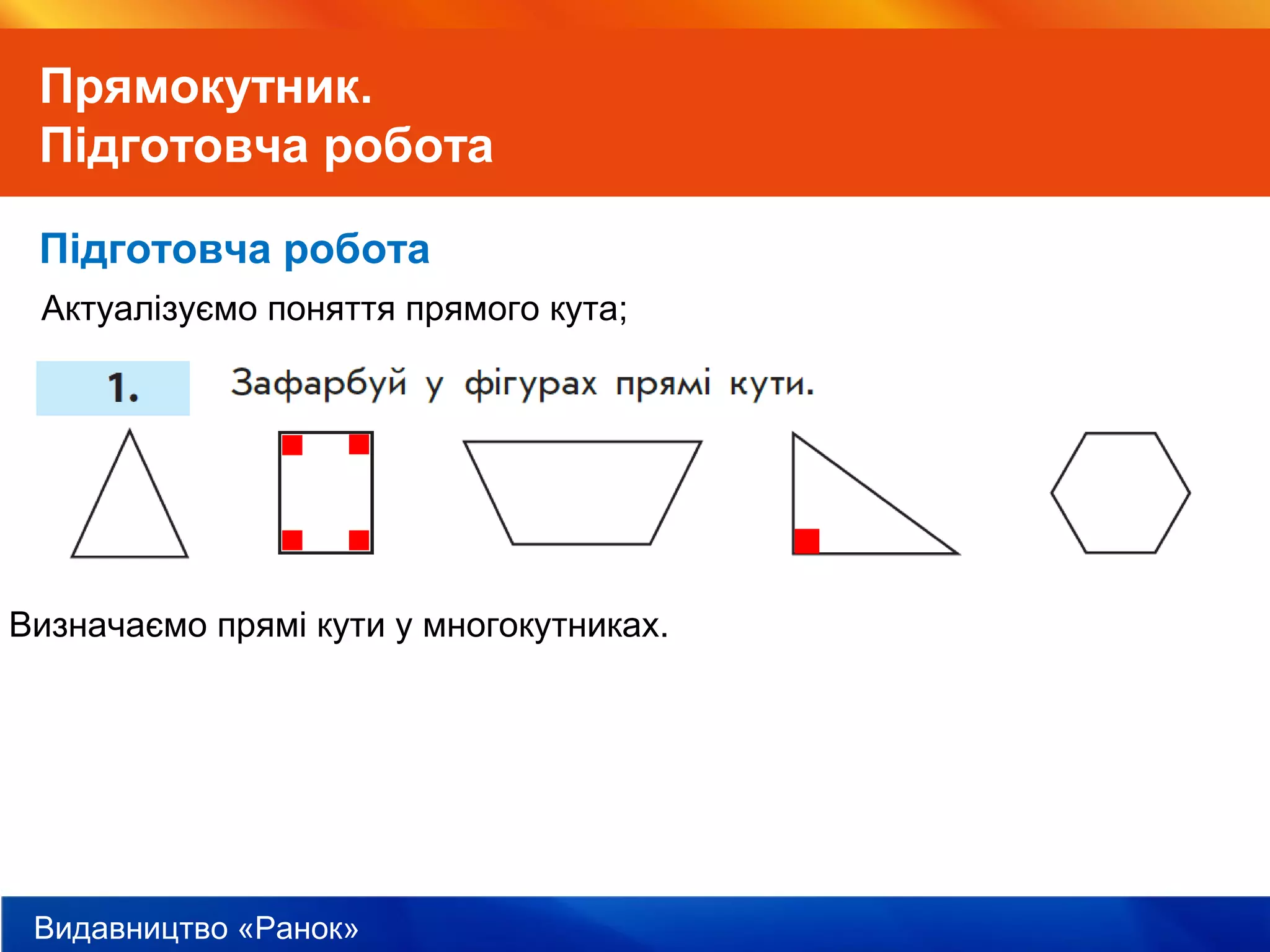 Прямокутник.
Підготовча робота

Підготовча робота

Актуалізуємо поняття прямого кута;

1. Зафарбуй у фігурах прямі кути.

Визначаємо прямі кути у многокутниках.

Видавництво «Ранок»